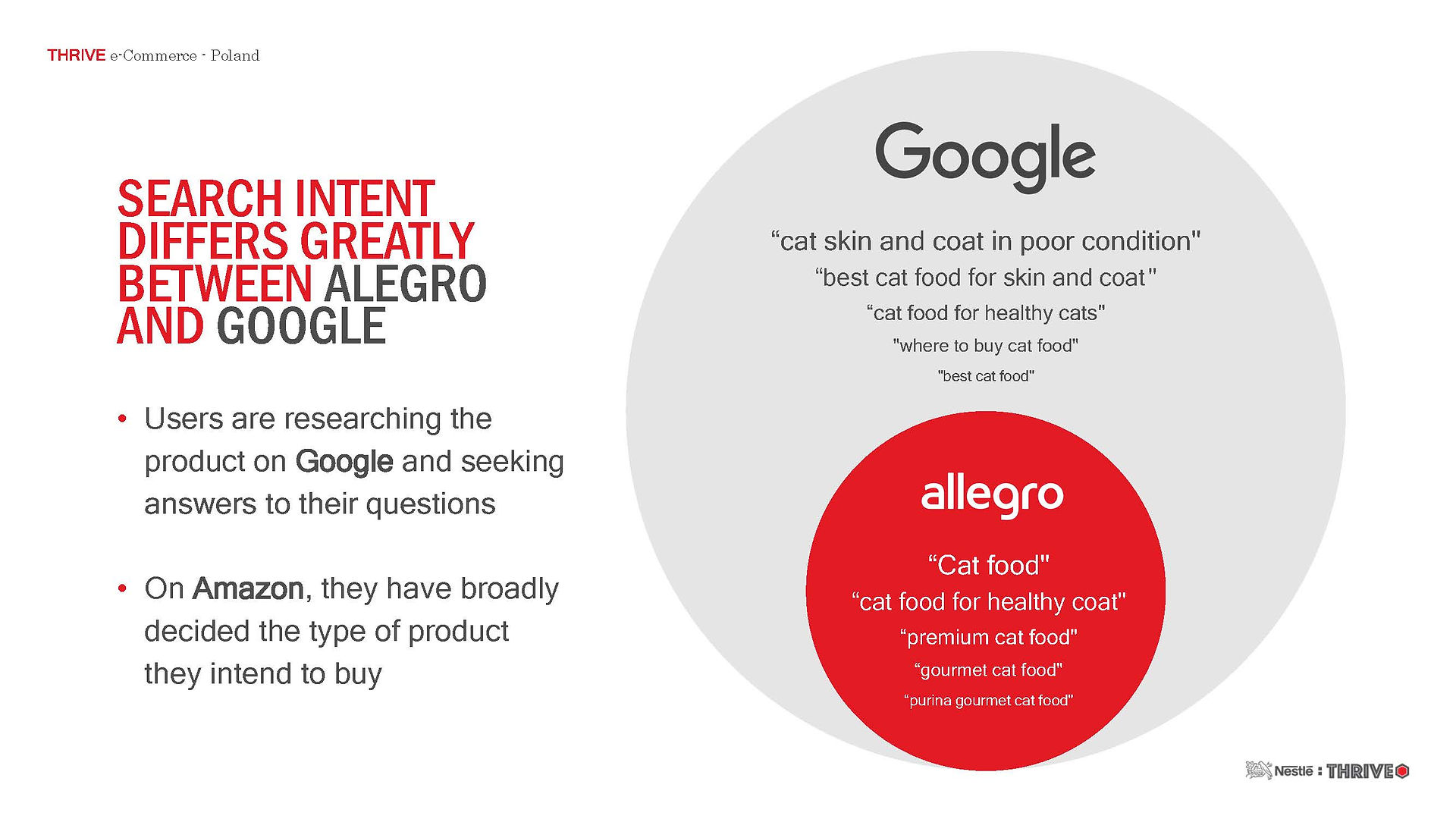 THRIVE e-Commerce - Poland

SEARCH INTENT DIFFERS GREATLY BETWEEN ALEGRO AND GOOGLE

• Users are researching the product on Google and seeking answers to their questions

• On Amazon, they have broadly decided the type of product they intend to buy

Google

“cat skin and coat in poor condition"
“best cat food for skin and coat"
“cat food for healthy cats"
"where to buy cat food"
"best cat food"

allegro

“Cat food"
“cat food for healthy coat"
“premium cat food"
“gourmet cat food"
“purina gourmet cat food"

Nestlé : THRIVE